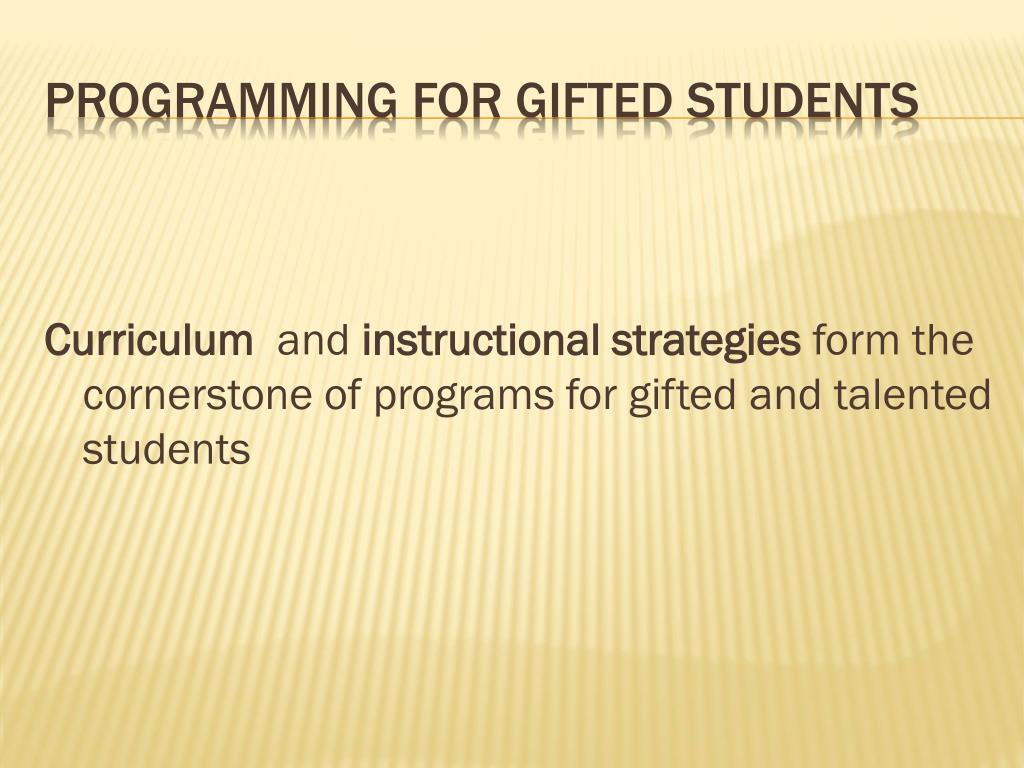 PROGRAMMING FOR GIFTED STUDENTS

Curriculum and instructional strategies form the cornerstone of programs for gifted and talented students